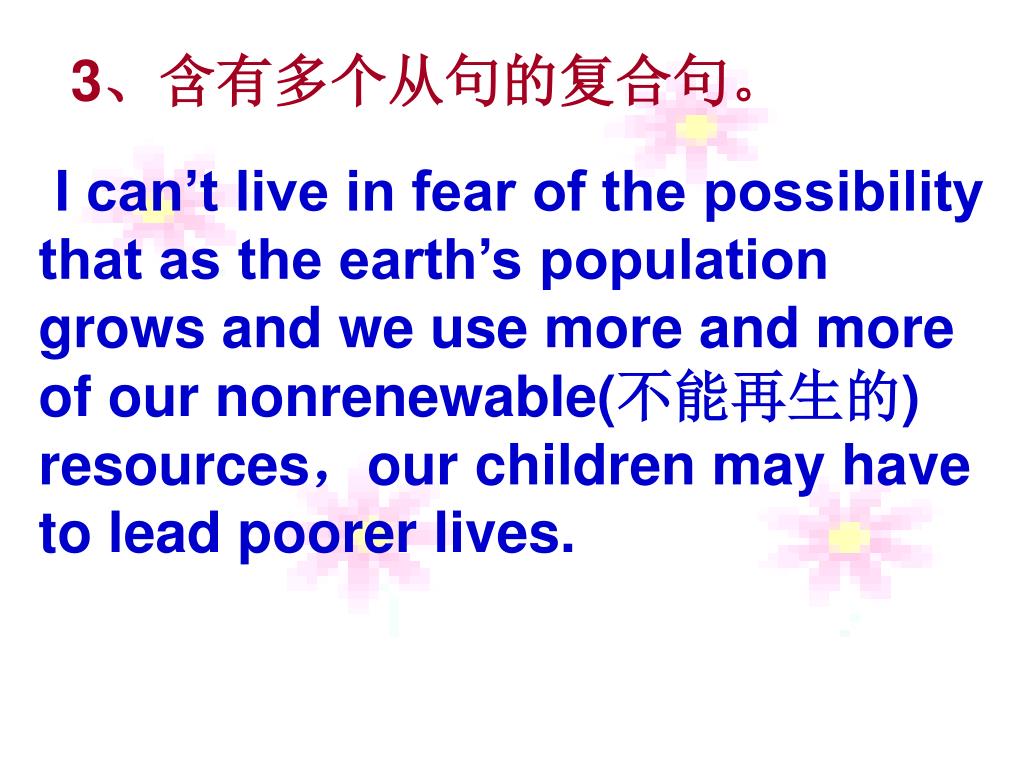 3、含有多个从句的复合句。

I can’t live in fear of the possibility that as the earth’s population grows and we use more and more of our nonrenewable(不能再生的) resources，our children may have to lead poorer lives.